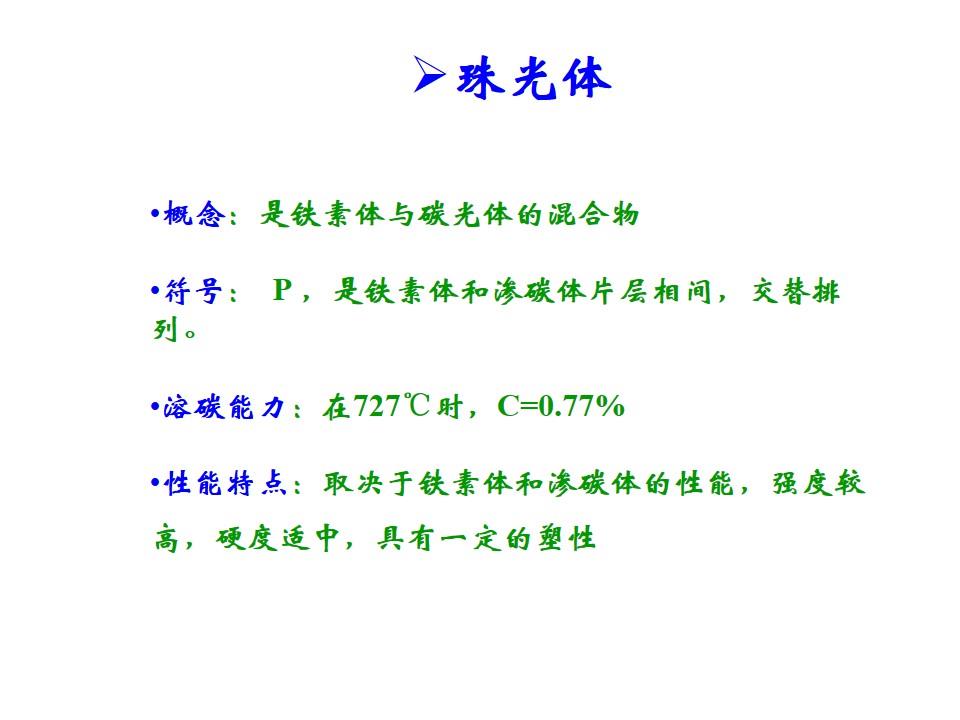 ➢珠光体

•概念：是铁素体与碳光体的混合物

•符号： P，是铁素体和渗碳体片层相间，交替排列。

•溶碳能力：在727℃时，C=0.77%

•性能特点：取决于铁素体和渗碳体的性能，强度较高，硬度适中，具有一定的塑性